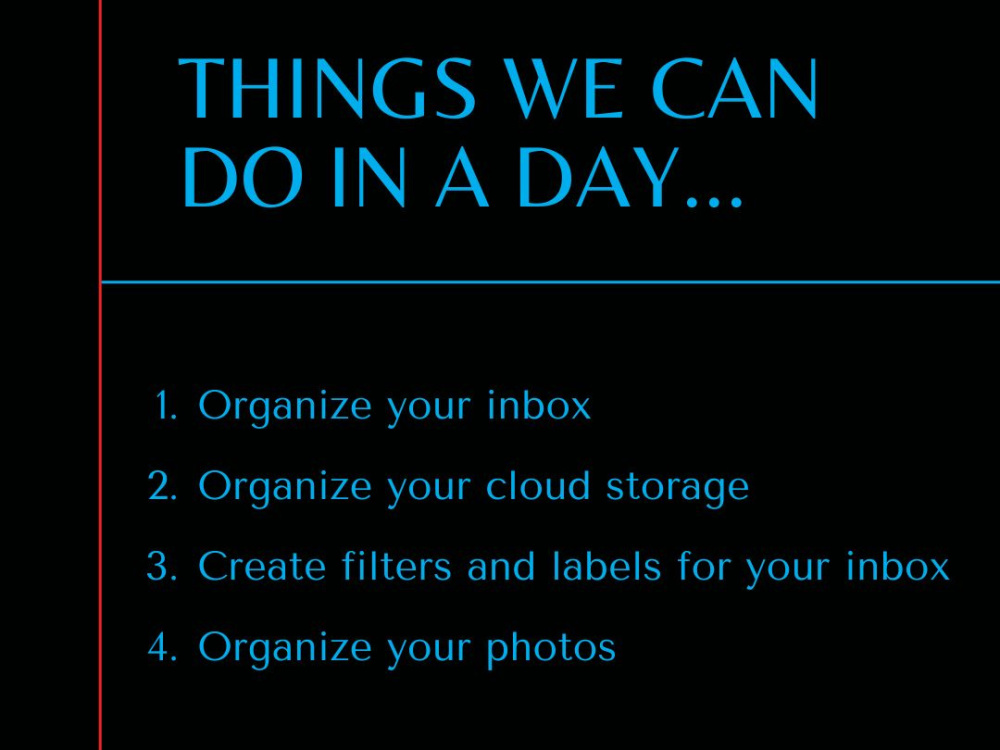 THINGS WE CAN DO IN A DAY...

1. Organize your inbox
2. Organize your cloud storage
3. Create filters and labels for your inbox
4. Organize your photos